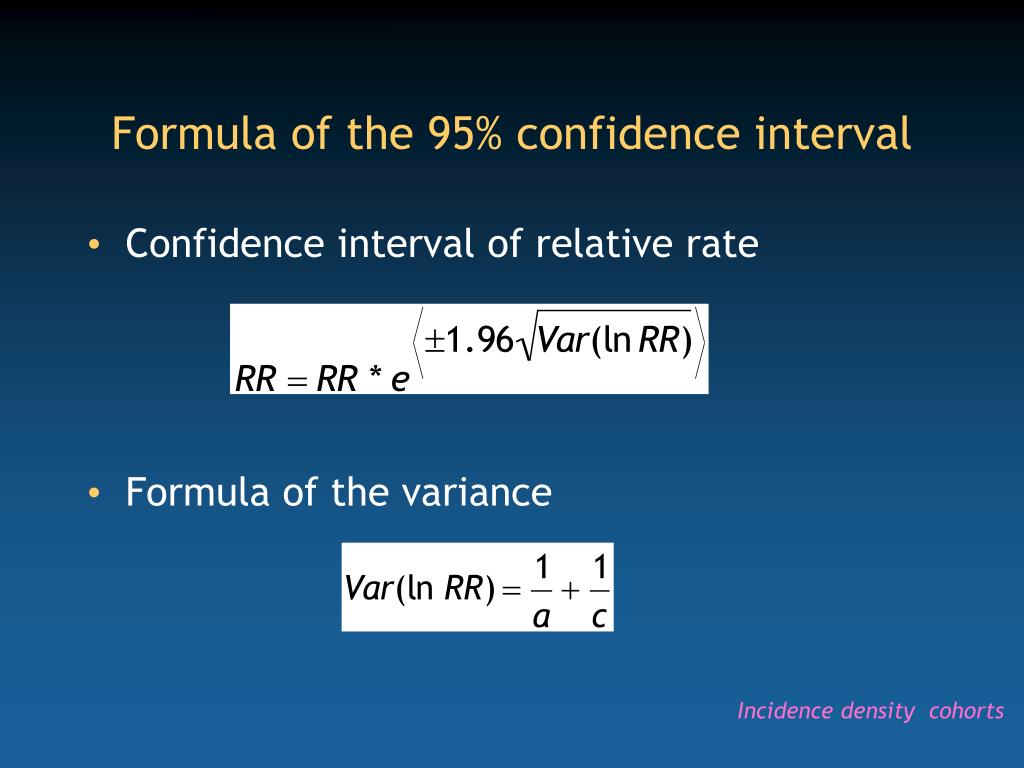 Formula of the 95% confidence interval

• Confidence interval of relative rate

$RR = RR * e^{\left\langle \pm 1.96\sqrt{Var(\ln RR)} \right\rangle}$

• Formula of the variance

$Var(\ln RR) = \frac{1}{a} + \frac{1}{c}$

Incidence density cohorts